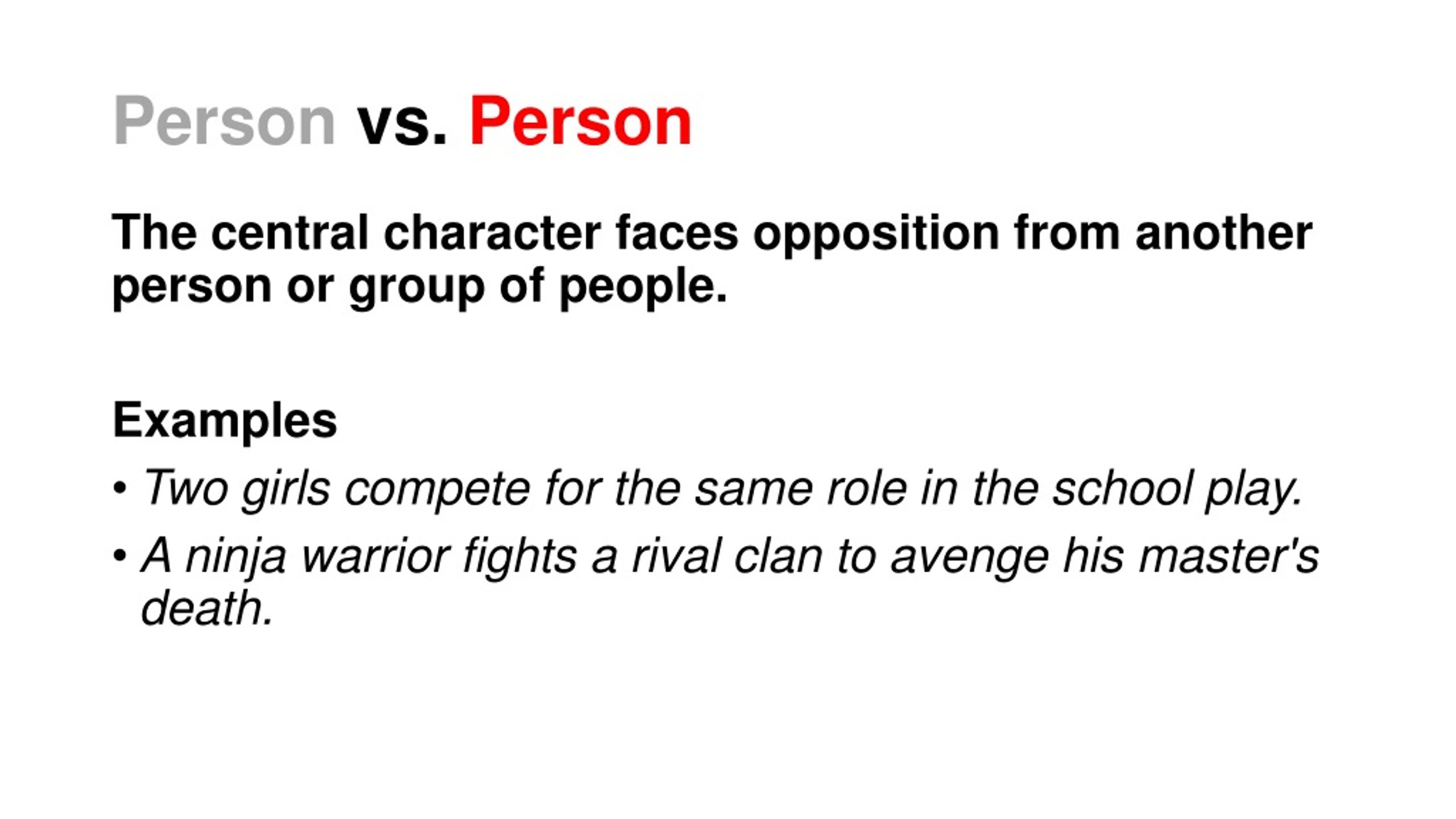 Person vs. Person

The central character faces opposition from another person or group of people.

Examples

• Two girls compete for the same role in the school play.
• A ninja warrior fights a rival clan to avenge his master's death.